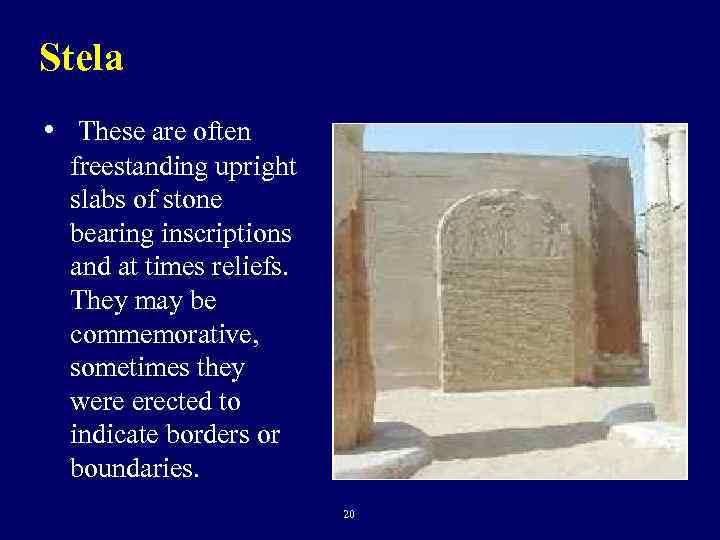 Stela

• These are often freestanding upright slabs of stone bearing inscriptions and at times reliefs. They may be commemorative, sometimes they were erected to indicate borders or boundaries.

20